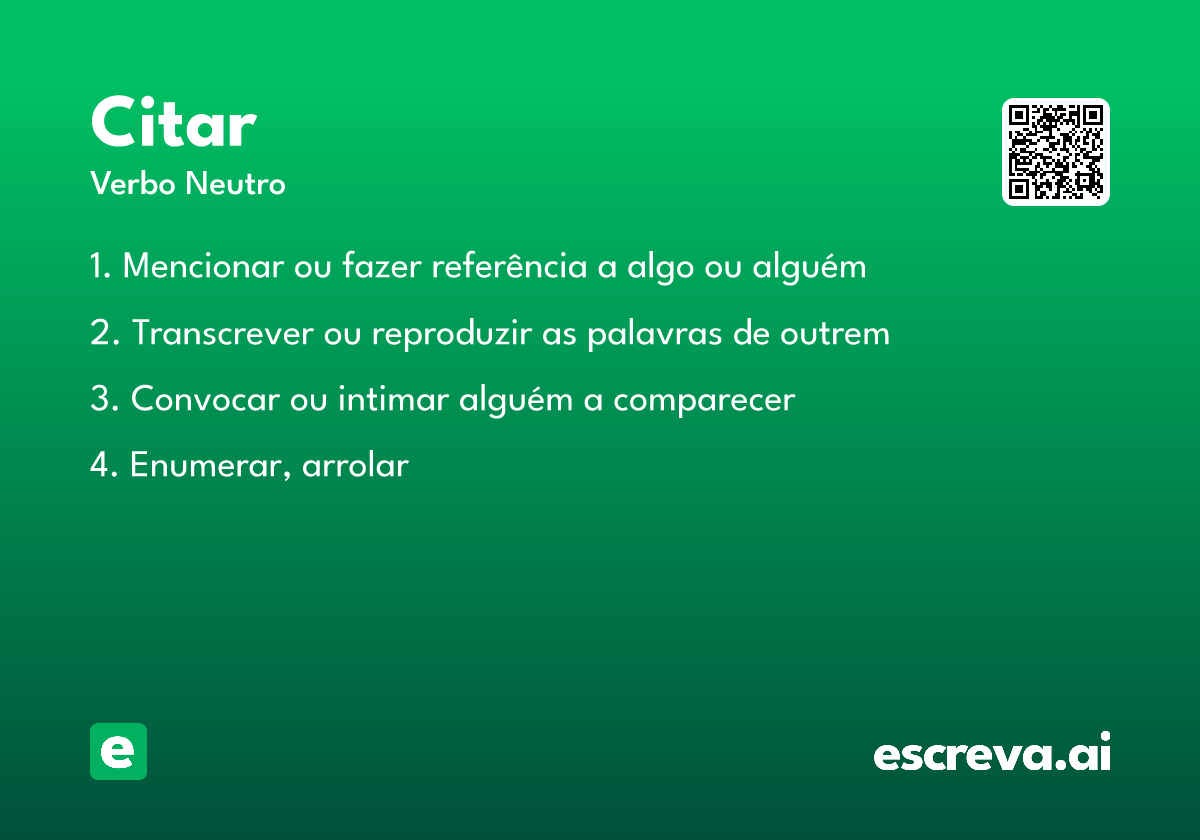 Citar

Verbo Neutro

1. Mencionar ou fazer referência a algo ou alguém

2. Transcrever ou reproduzir as palavras de outrem

3. Convocar ou intimar alguém a comparecer

4. Enumerar, arrolar

e

escreva.ai